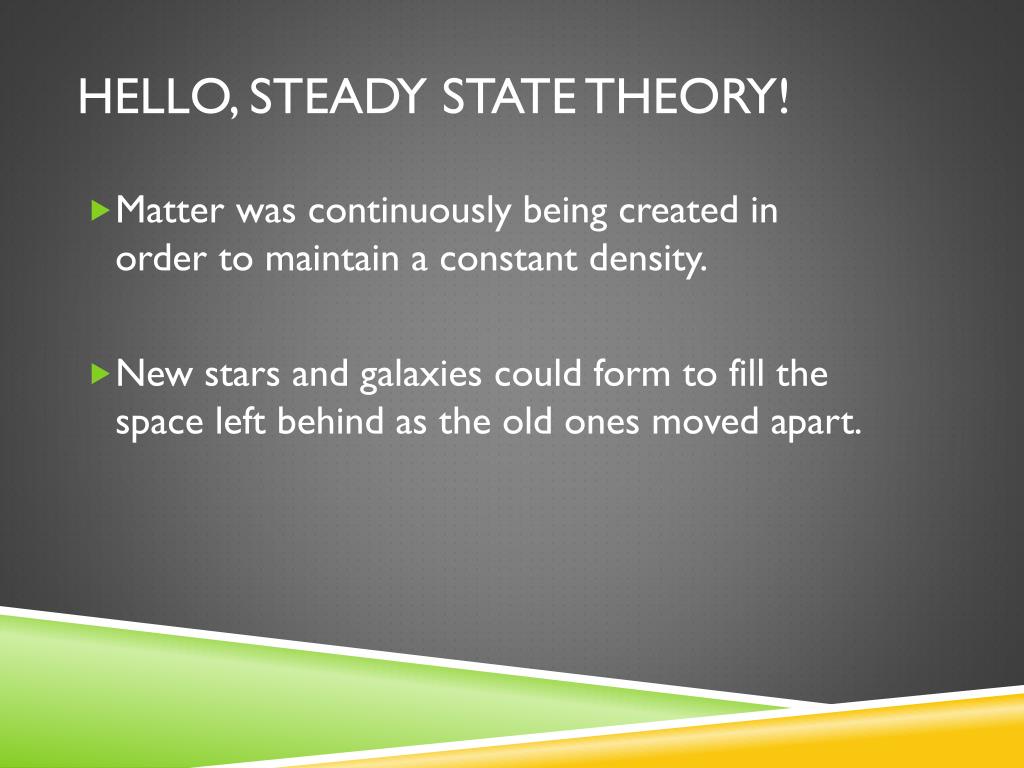 HELLO, STEADY STATE THEORY!

Matter was continuously being created in order to maintain a constant density.

New stars and galaxies could form to fill the space left behind as the old ones moved apart.